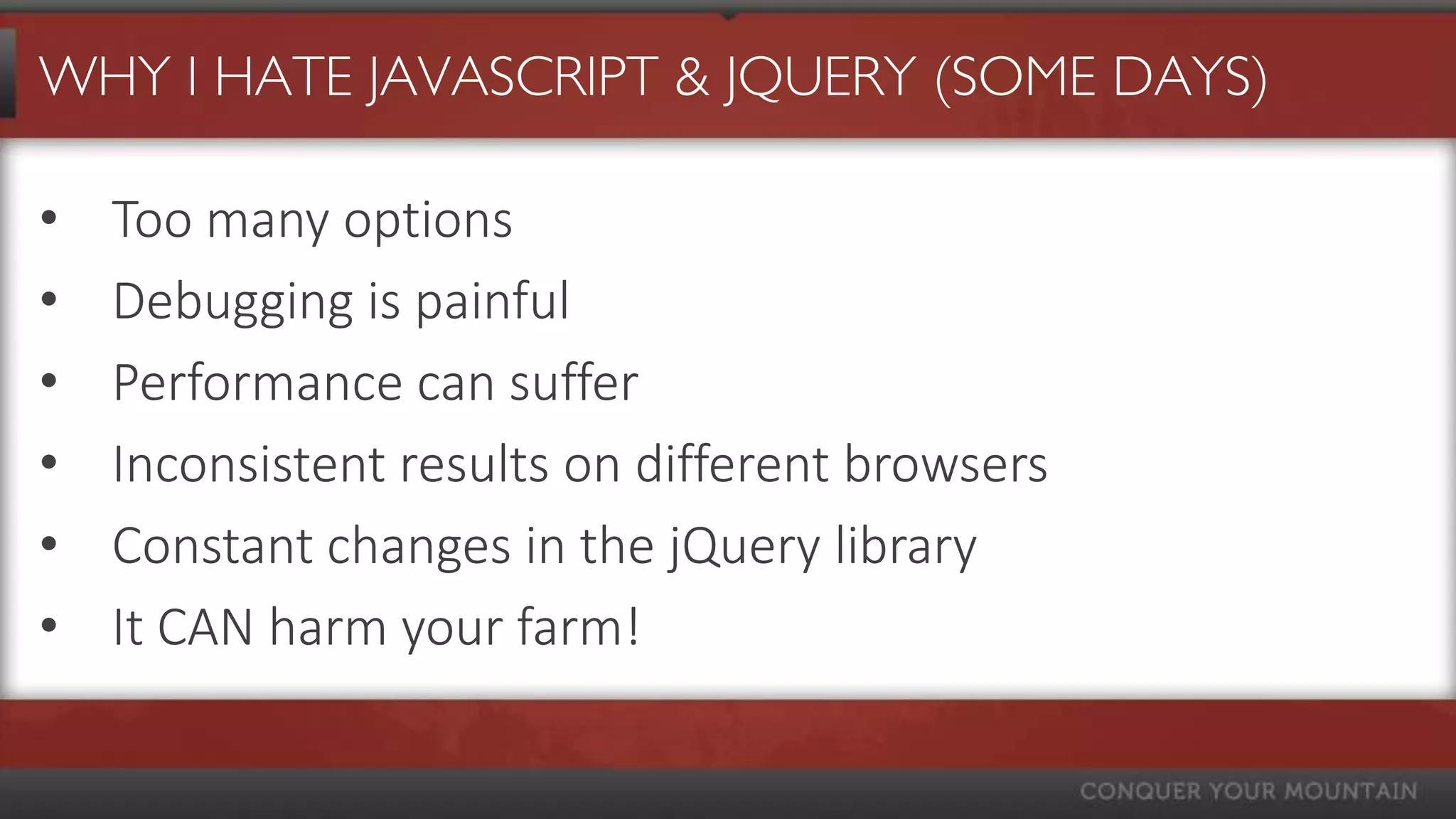 WHY I HATE JAVASCRIPT & JQUERY (SOME DAYS)

• Too many options
• Debugging is painful
• Performance can suffer
• Inconsistent results on different browsers
• Constant changes in the jQuery library
• It CAN harm your farm!

CONQUER YOUR MOUNTAIN